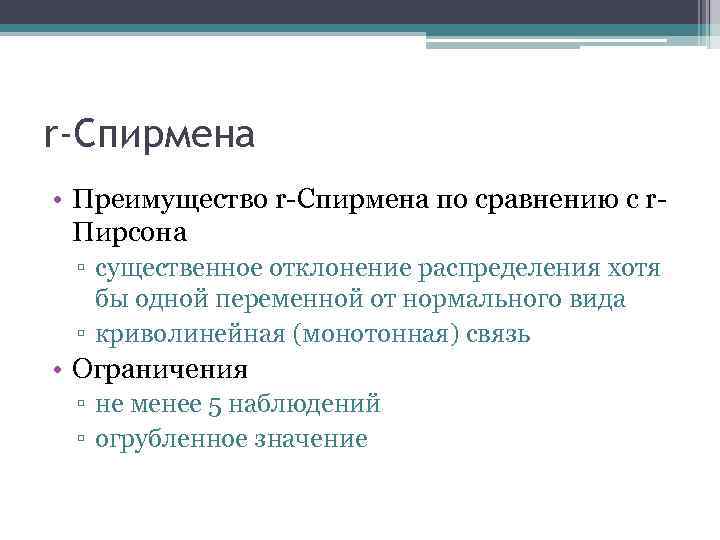 r-Спирмена

• Преимущество r-Спирмена по сравнению с r-Пирсона
▫ существенное отклонение распределения хотя бы одной переменной от нормального вида
▫ криволинейная (монотонная) связь
• Ограничения
▫ не менее 5 наблюдений
▫ огрубленное значение